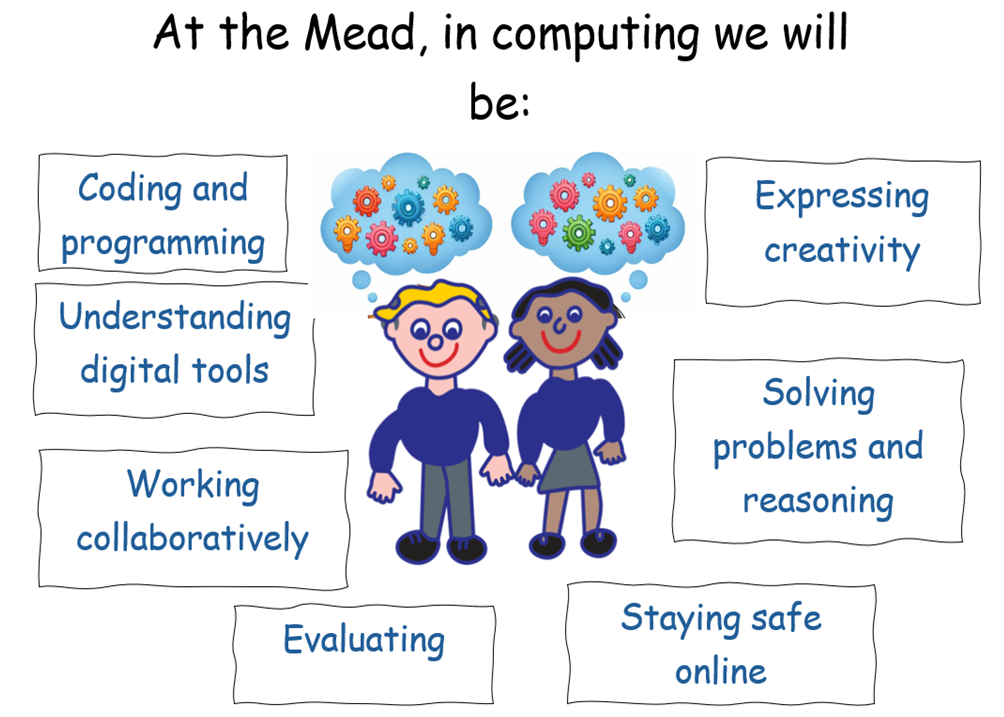 At the Mead, in computing we will be:

Coding and programming

Understanding digital tools

Working collaboratively

Evaluating

Expressing creativity

Solving problems and reasoning

Staying safe online